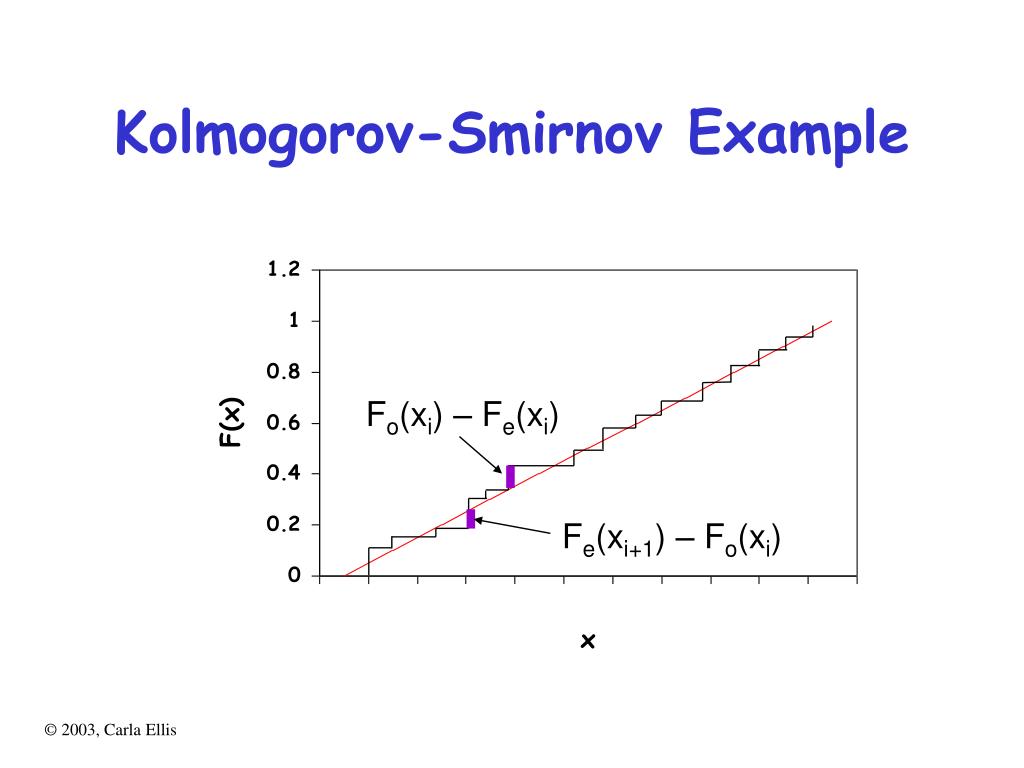 Kolmogorov-Smirnov Example

1.2
1
0.8
0.6
0.4
0.2
0

F(x)

$F_o(x_i) – F_e(x_i)$

$F_e(x_{i+1}) – F_o(x_i)$

x

© 2003, Carla Ellis